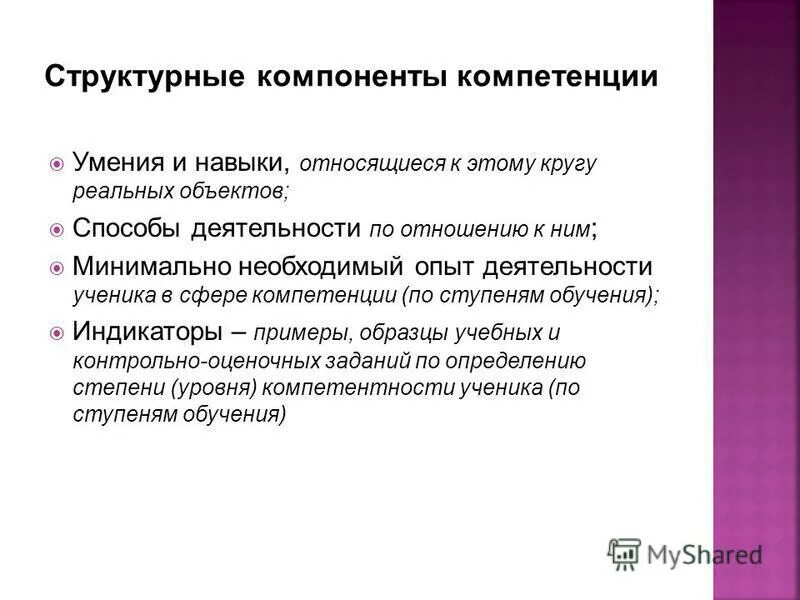 Структурные компоненты компетенции

Умения и навыки, относящиеся к этому кругу реальных объектов;

Способы деятельности по отношению к ним;

Минимально необходимый опыт деятельности ученика в сфере компетенции (по ступеням обучения);

Индикаторы – примеры, образцы учебных и контрольно-оценочных заданий по определению степени (уровня) компетентности ученика (по ступеням обучения)

MyShared